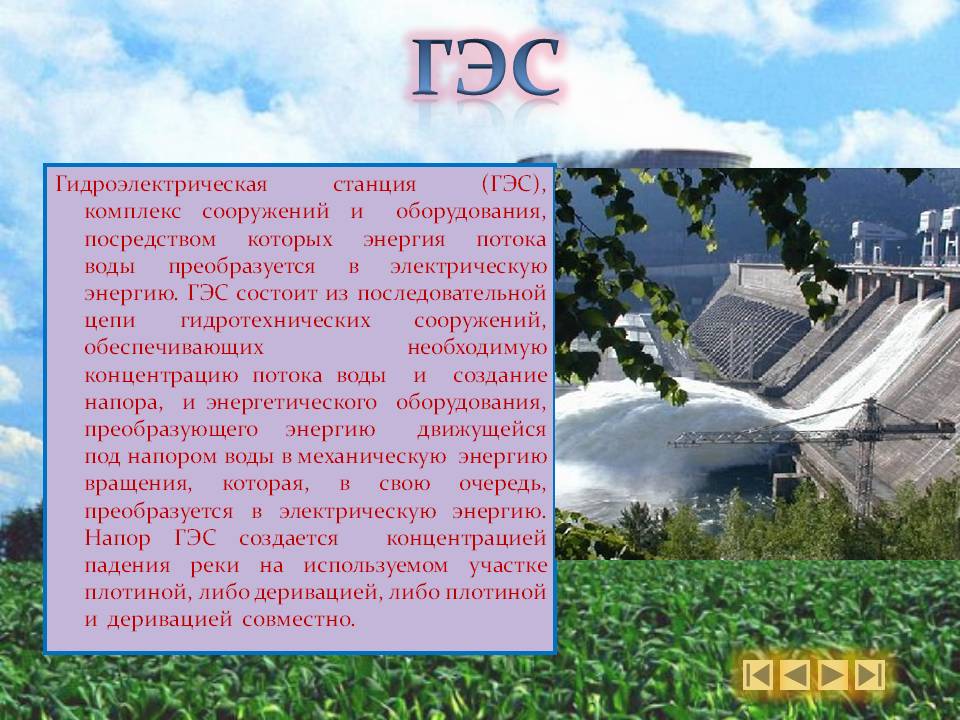 ГЭС

Гидроэлектрическая станция (ГЭС), комплекс сооружений и оборудования, посредством которых энергия потока воды преобразуется в электрическую энергию. ГЭС состоит из последовательной цепи гидротехнических сооружений, обеспечивающих необходимую концентрацию потока воды и создание напора, и энергетического оборудования, преобразующего энергию движущейся под напором воды в механическую энергию вращения, которая, в свою очередь, преобразуется в электрическую энергию. Напор ГЭС создается концентрацией падения реки на используемом участке плотиной, либо деривацией, либо плотиной и деривацией совместно.